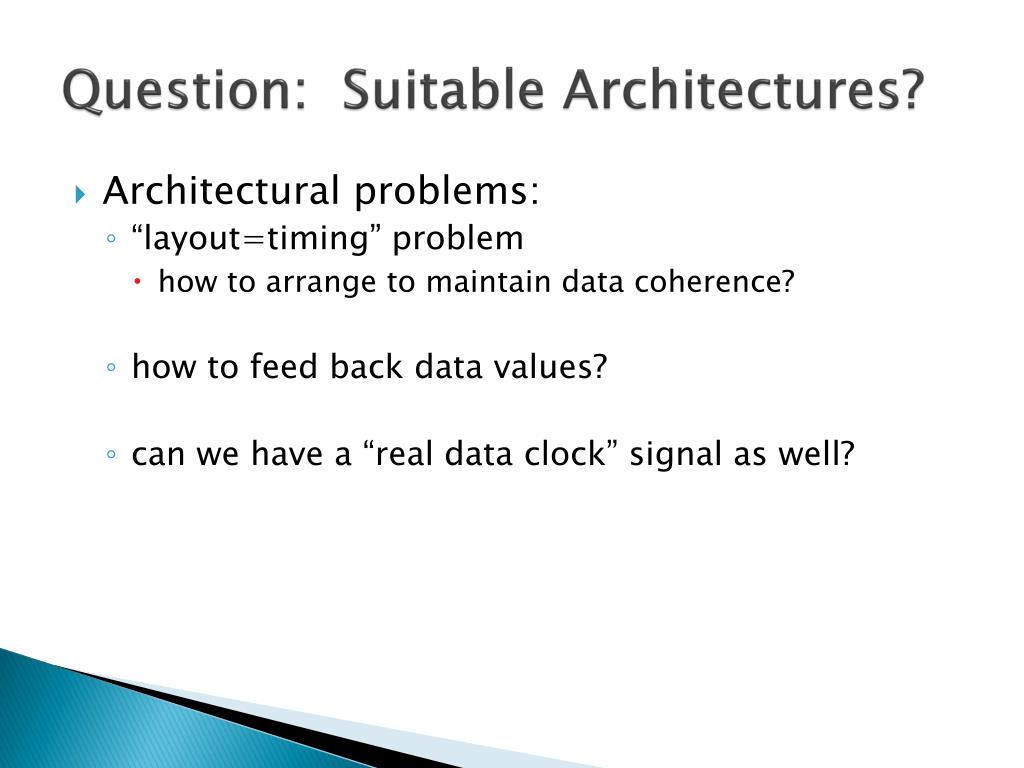 Question: Suitable Architectures?

Architectural problems:

“layout=timing” problem

how to arrange to maintain data coherence?

how to feed back data values?

can we have a “real data clock” signal as well?